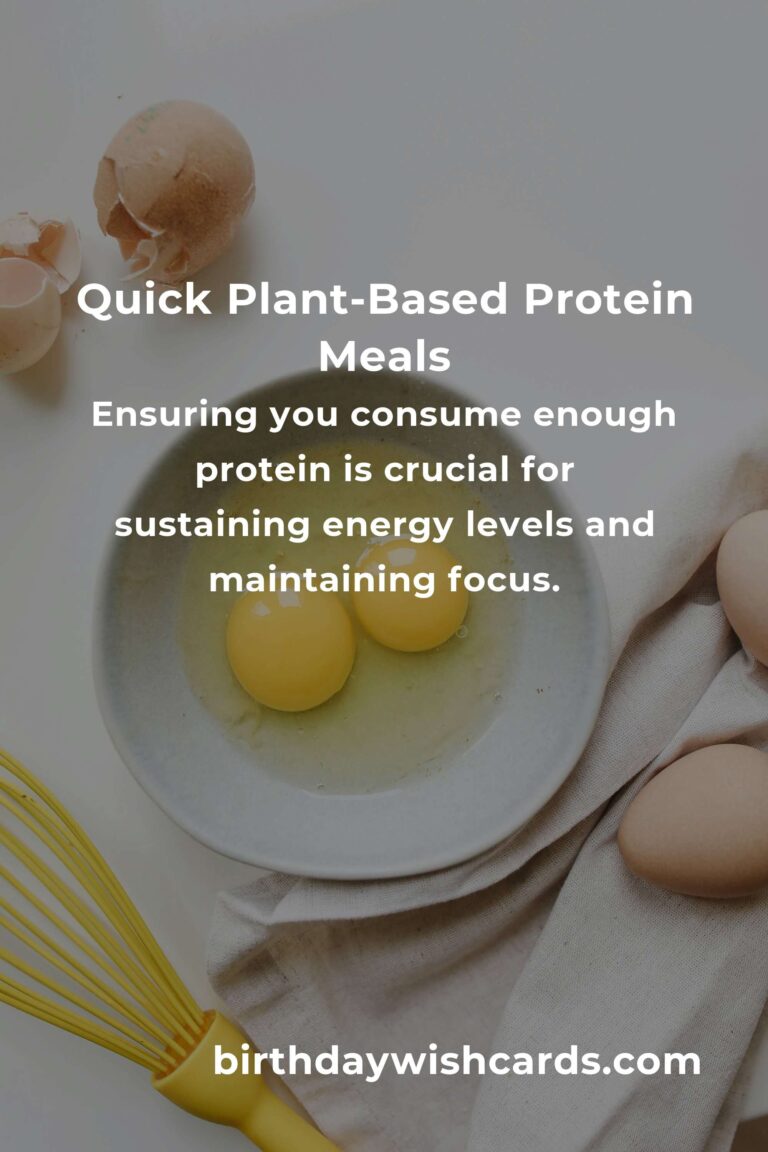 Quick Plant-Based Protein Meals

Ensuring you consume enough protein is crucial for sustaining energy levels and maintaining focus.

birthdaywishcards.com